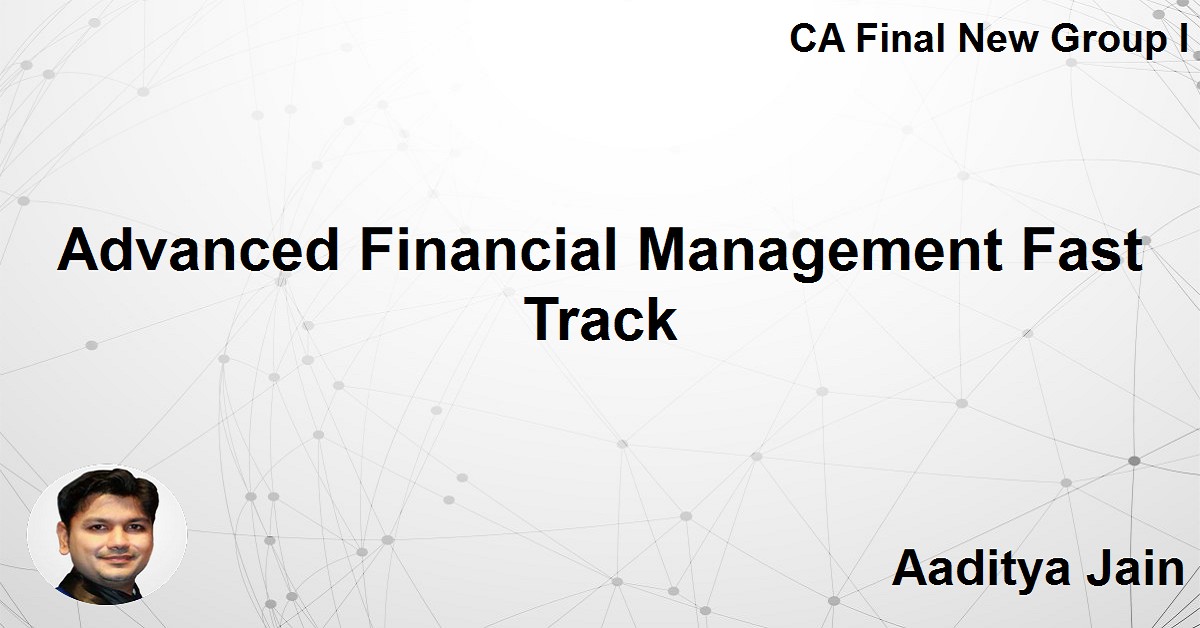 CA Final New Group I

Advanced Financial Management Fast Track

Aaditya Jain